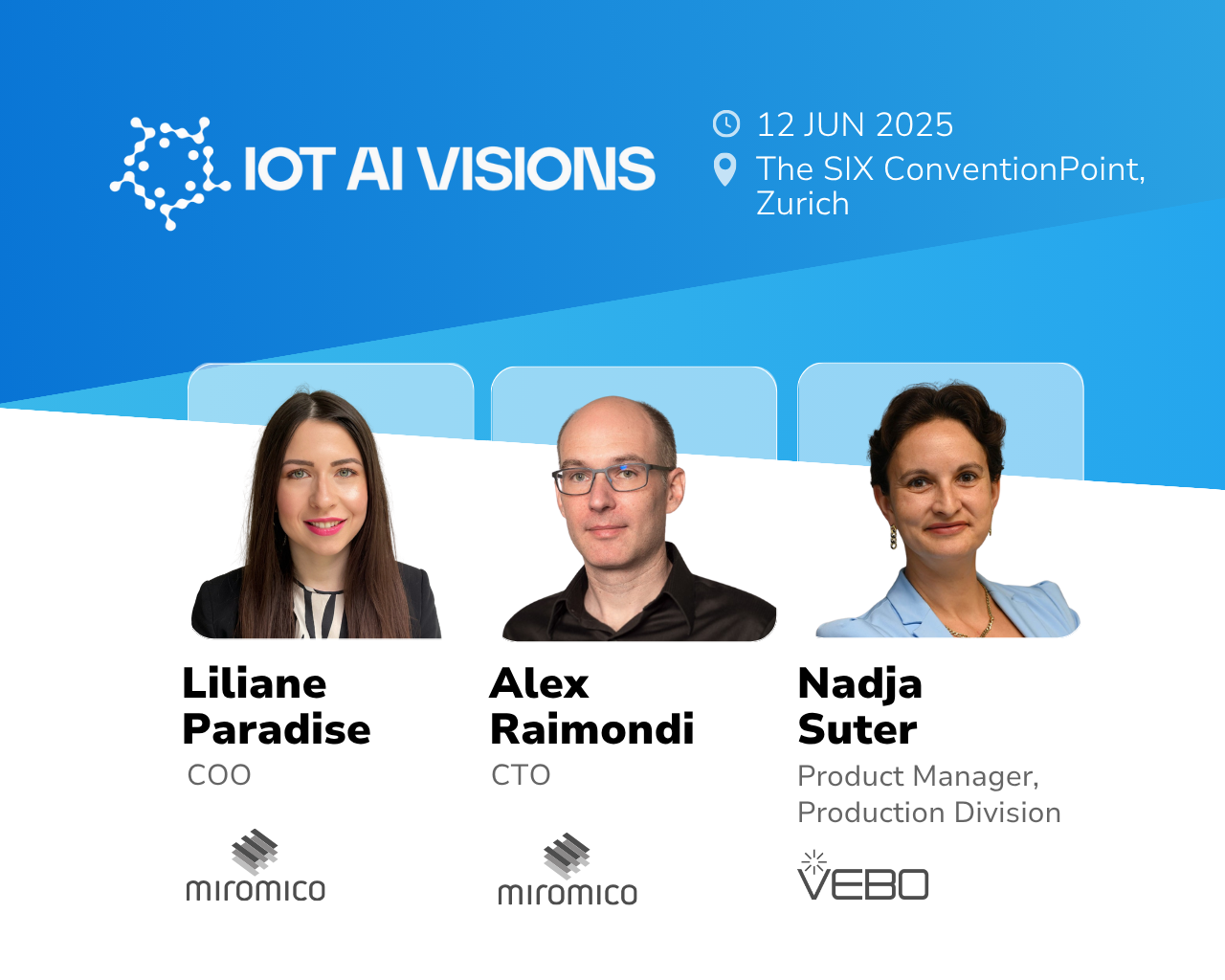 IOT AI VISIONS

12 JUN 2025
The SIX ConventionPoint, Zurich

Liliane Paradise
COO
miromico

Alex Raimondi
CTO
miromico

Nadja Suter
Product Manager, Production Division
VEBO